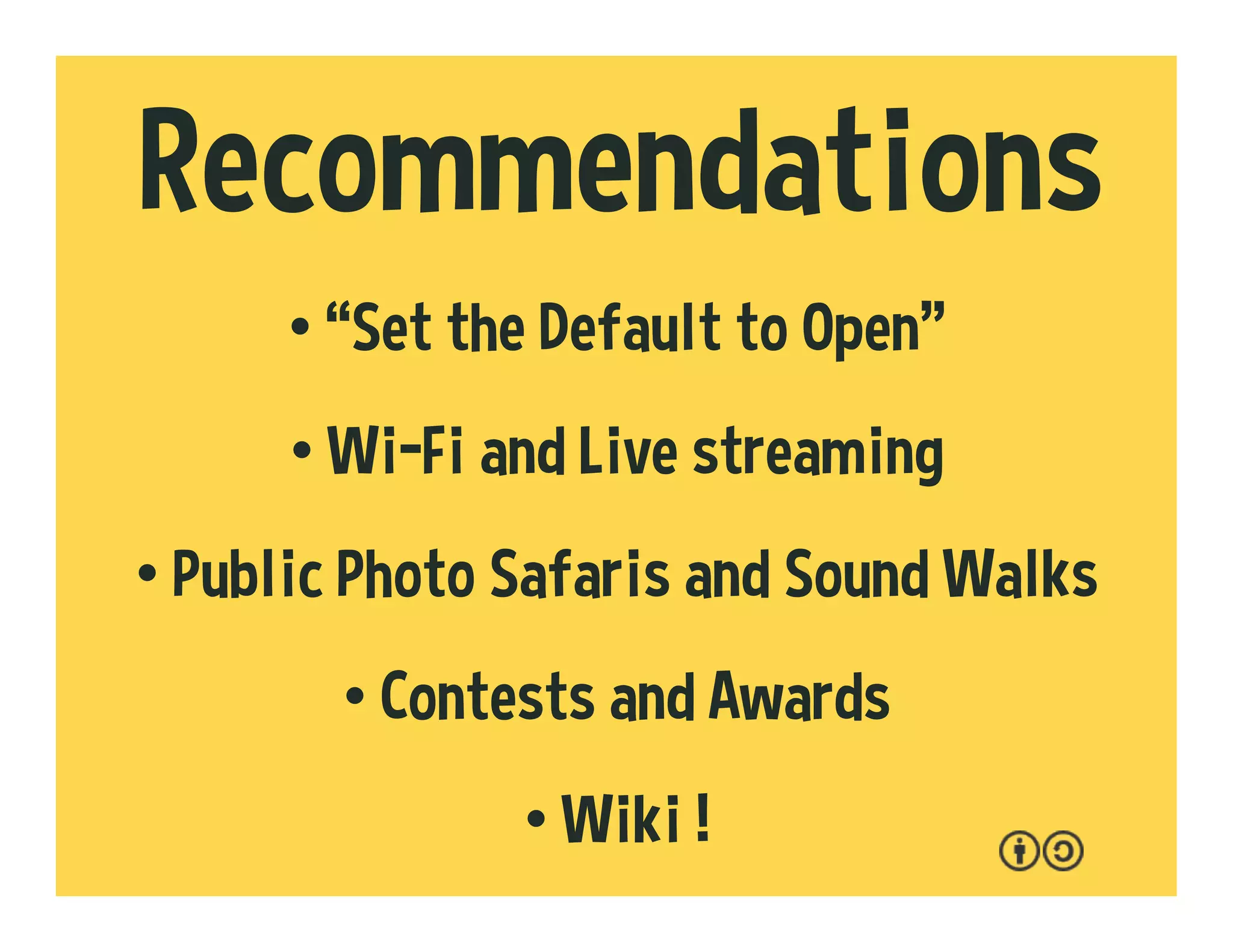 Recommendations

• “Set the Default to Open”

• Wi-Fi and Live streaming

• Public Photo Safaris and Sound Walks

• Contests and Awards

• Wiki !